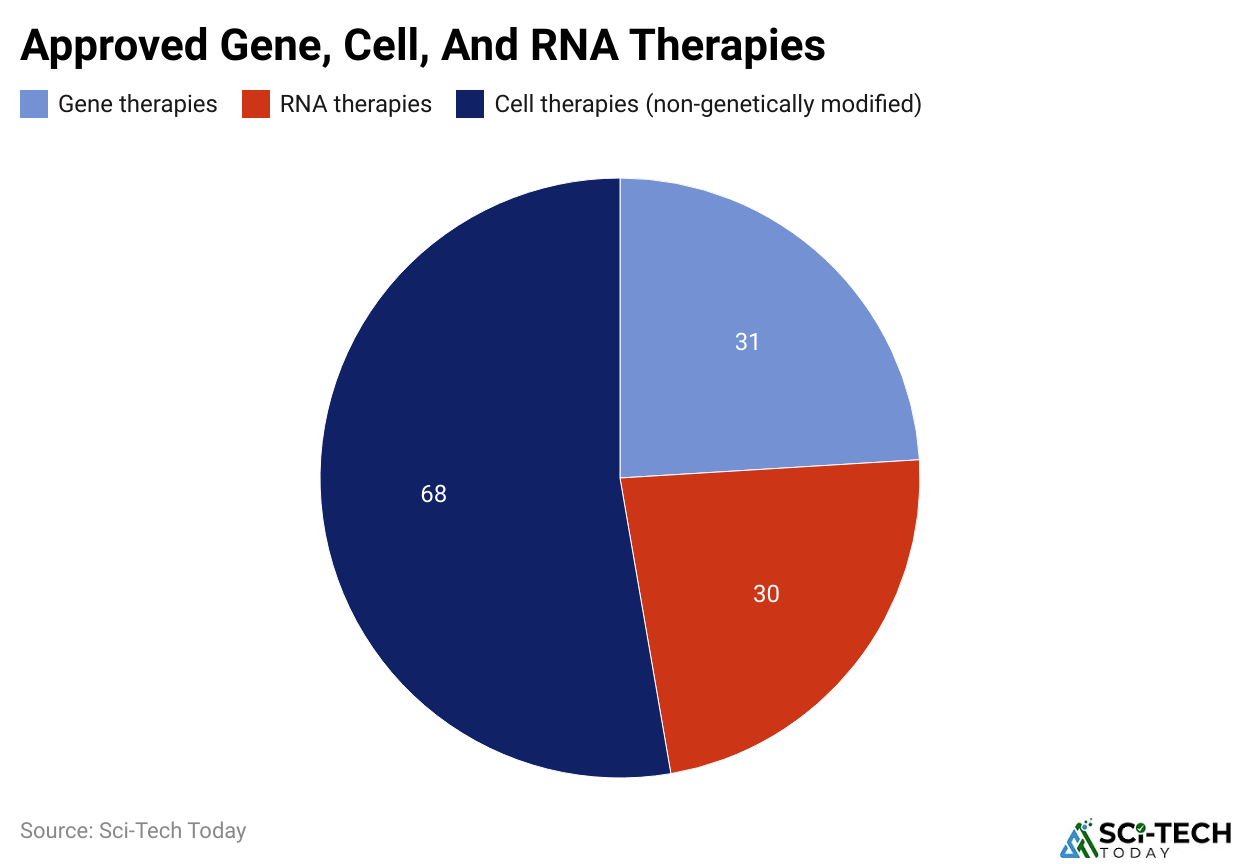 Approved Gene, Cell, And RNA Therapies

Gene therapies
RNA therapies
Cell therapies (non-genetically modified)

31

30

68

Source: Sci-Tech Today

SCI-TECH TODAY